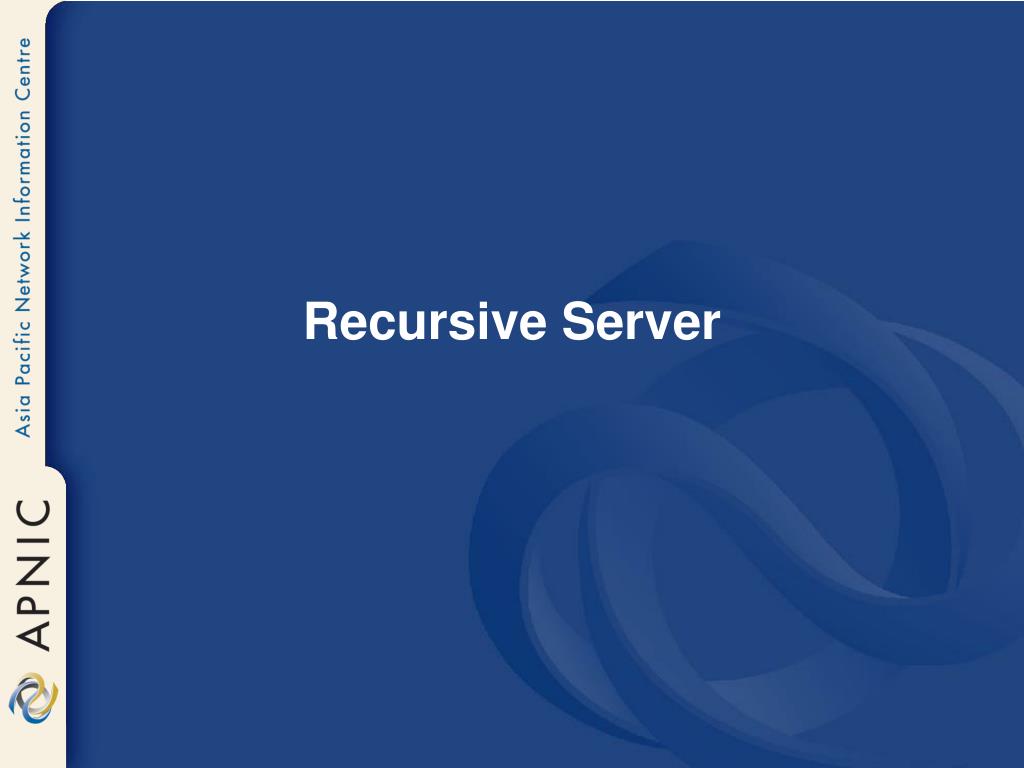 Asia Pacific Network Information Centre

APNIC

Recursive Server